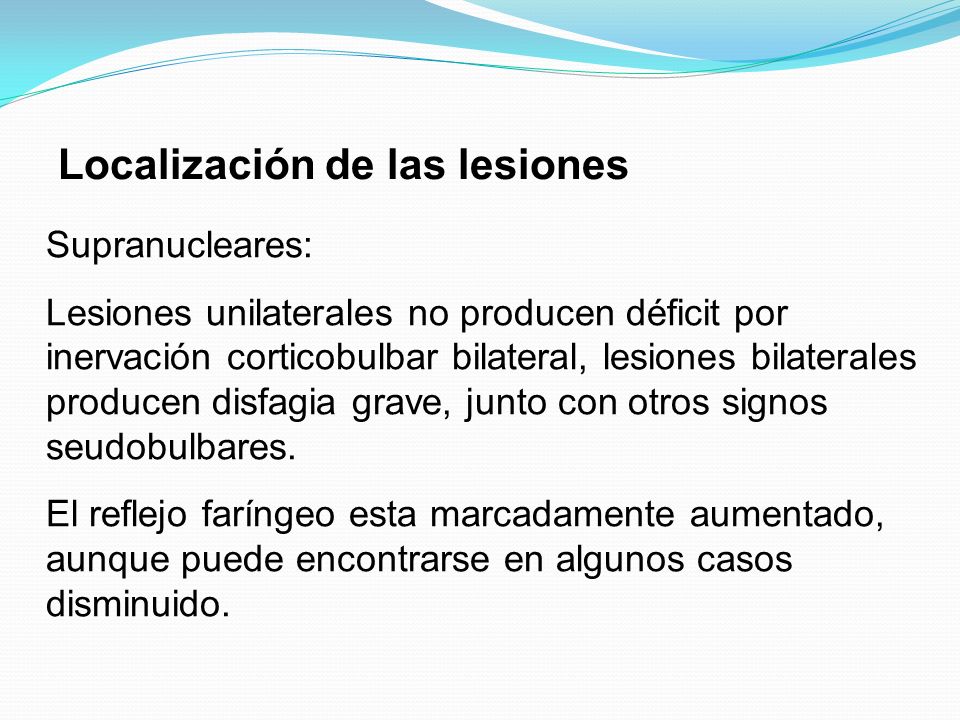 Localización de las lesiones

Supranucleares:

Lesiones unilaterales no producen déficit por inervación corticobulbar bilateral, lesiones bilaterales producen disfagia grave, junto con otros signos seudobulbares.

El reflejo faríngeo esta marcadamente aumentado, aunque puede encontrarse en algunos casos disminuido.